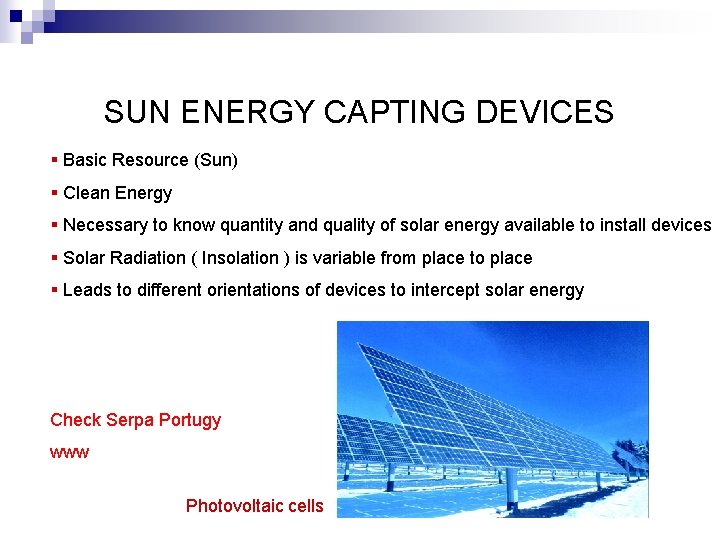 SUN ENERGY CAPTING DEVICES

▪ Basic Resource (Sun)

▪ Clean Energy

▪ Necessary to know quantity and quality of solar energy available to install devices

▪ Solar Radiation ( Insolation ) is variable from place to place

▪ Leads to different orientations of devices to intercept solar energy

Check Serpa Portugy

www

Photovoltaic cells